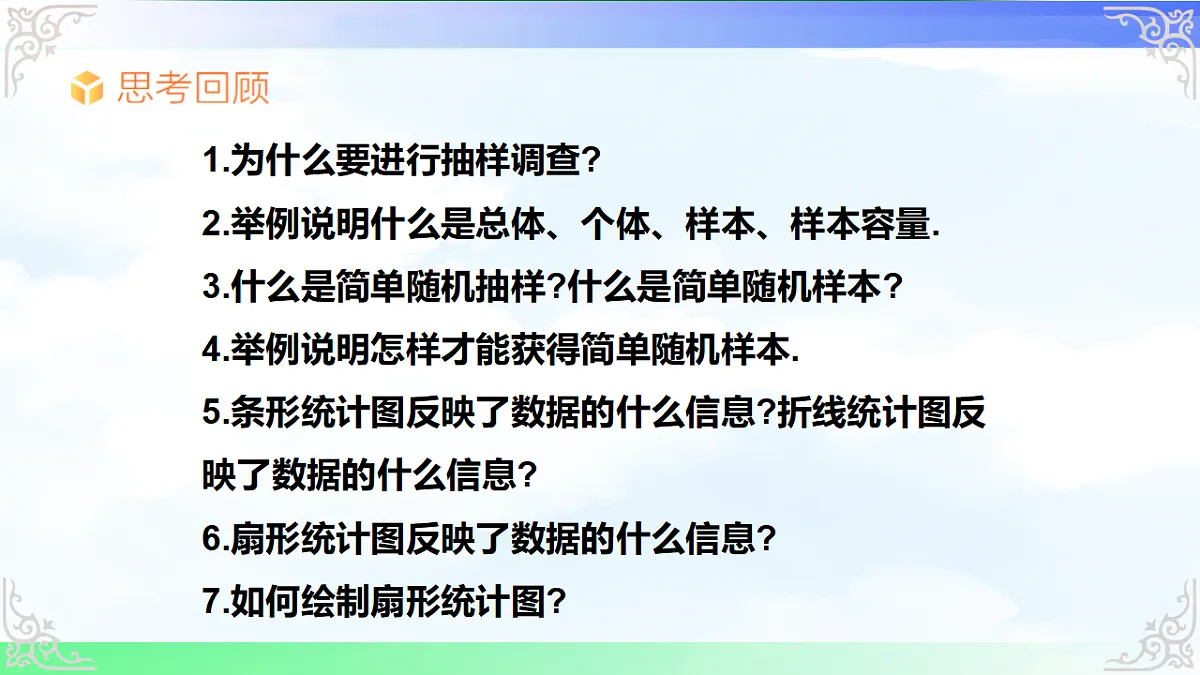 思考回顾

1.为什么要进行抽样调查?

2.举例说明什么是总体、个体、样本、样本容量.

3.什么是简单随机抽样?什么是简单随机样本?

4.举例说明怎样才能获得简单随机样本.

5.条形统计图反映了数据的什么信息?折线统计图反映了数据的什么信息?

6.扇形统计图反映了数据的什么信息?

7.如何绘制扇形统计图?